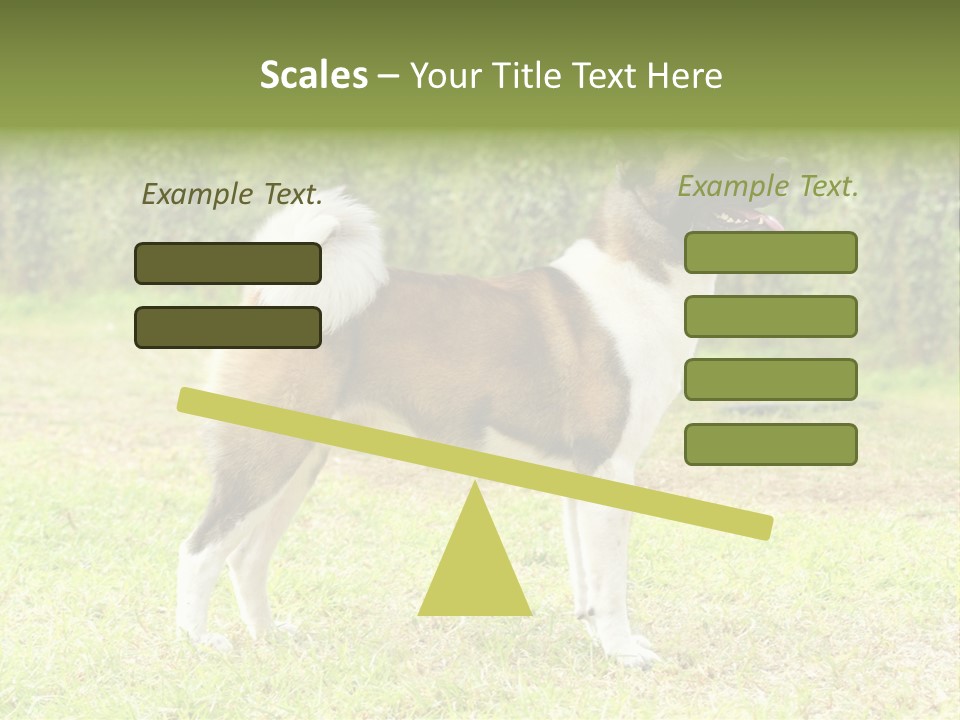 Scales – Your Title Text Here

Example Text.

Example Text.